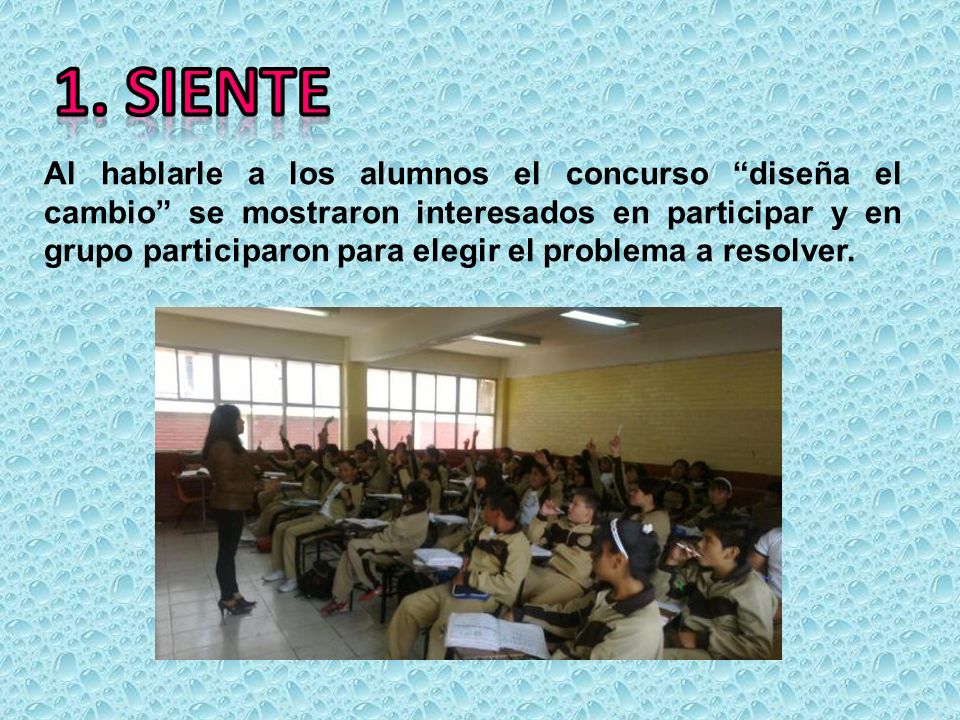 1. SIENTE

Al hablarle a los alumnos el concurso “diseña el cambio” se mostraron interesados en participar y en grupo participaron para elegir el problema a resolver.